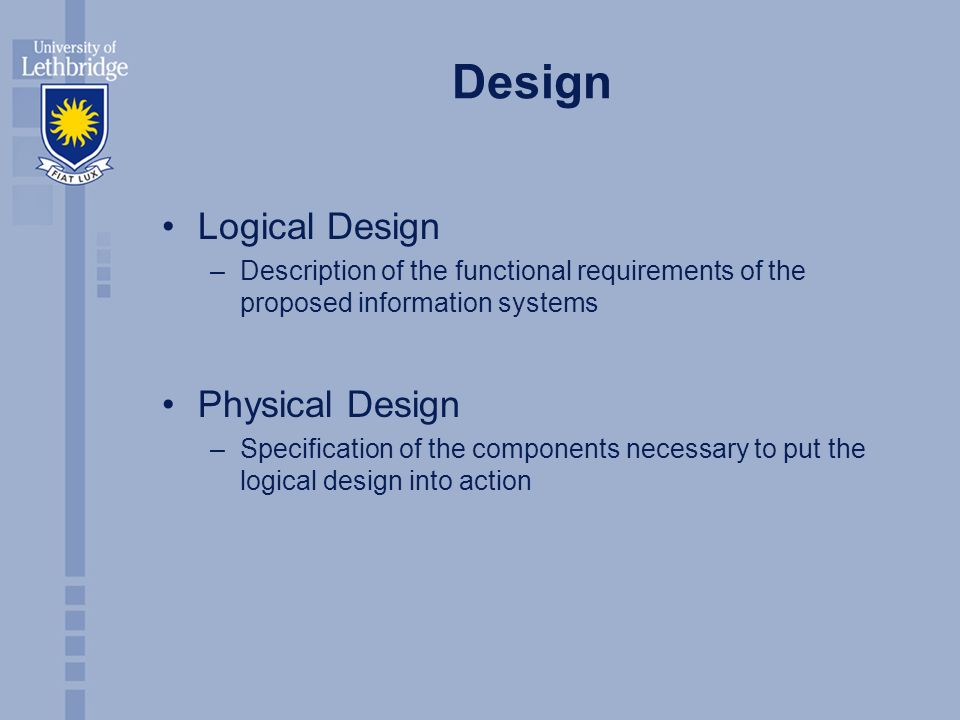 University of Lethbridge

FIAT LUX

Design

• Logical Design
– Description of the functional requirements of the proposed information systems

• Physical Design
– Specification of the components necessary to put the logical design into action